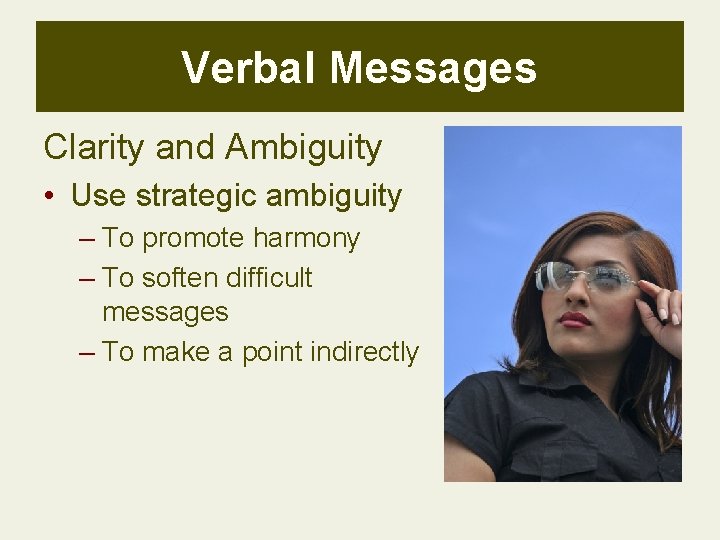 Verbal Messages

Clarity and Ambiguity

• Use strategic ambiguity

– To promote harmony

– To soften difficult messages

– To make a point indirectly